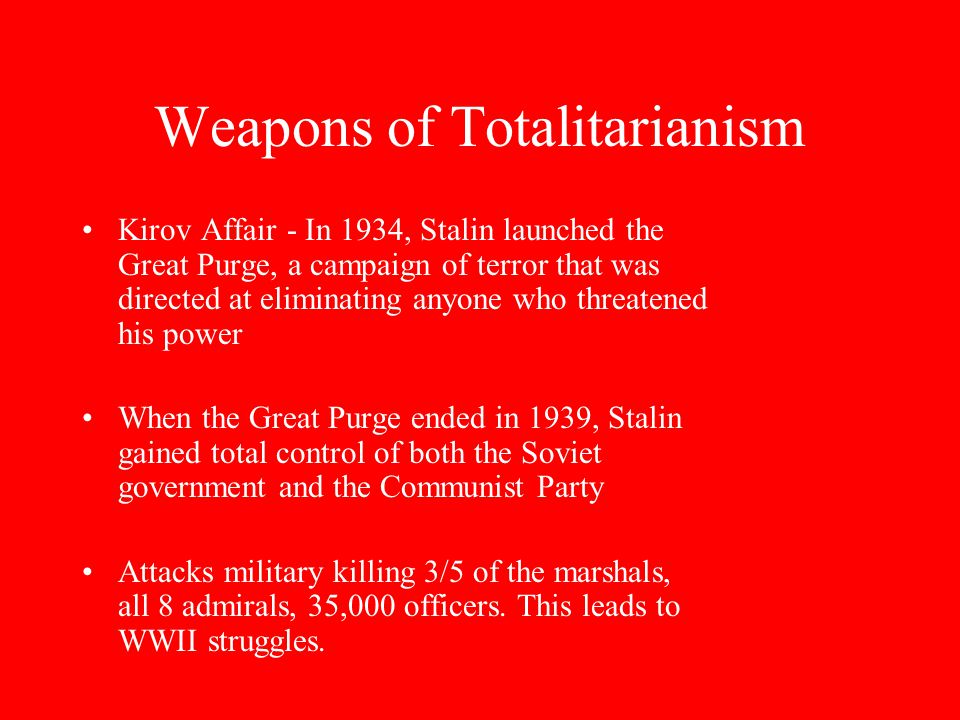 Weapons of Totalitarianism

• Kirov Affair - In 1934, Stalin launched the Great Purge, a campaign of terror that was directed at eliminating anyone who threatened his power

• When the Great Purge ended in 1939, Stalin gained total control of both the Soviet government and the Communist Party

• Attacks military killing 3/5 of the marshals, all 8 admirals, 35,000 officers. This leads to WWII struggles.